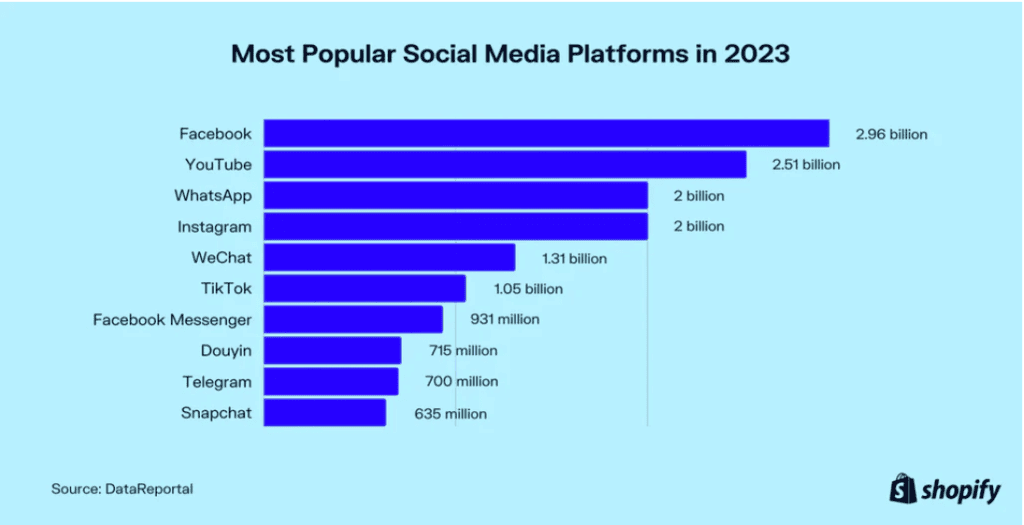 Most Popular Social Media Platforms in 2023

Facebook 2.96 billion
YouTube 2.51 billion
WhatsApp 2 billion
Instagram 2 billion
WeChat 1.31 billion
TikTok 1.05 billion
Facebook Messenger 931 million
Douyin 715 million
Telegram 700 million
Snapchat 635 million

Source: DataReportal

shopify